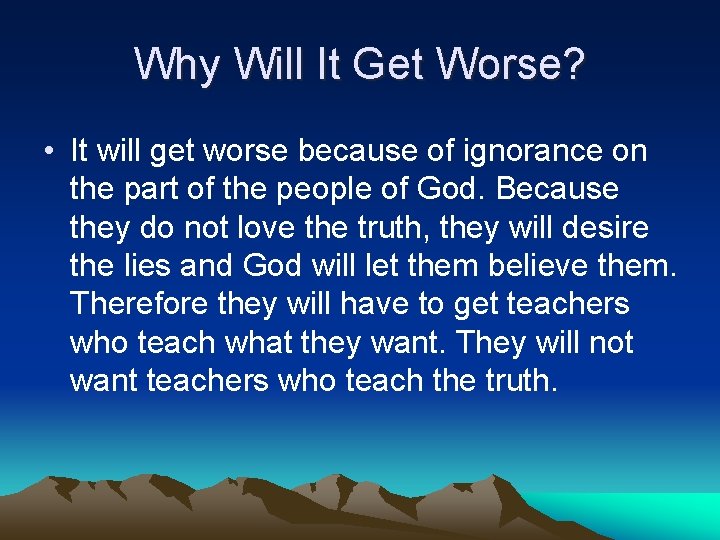 Why Will It Get Worse?

• It will get worse because of ignorance on the part of the people of God. Because they do not love the truth, they will desire the lies and God will let them believe them. Therefore they will have to get teachers who teach what they want. They will not want teachers who teach the truth.